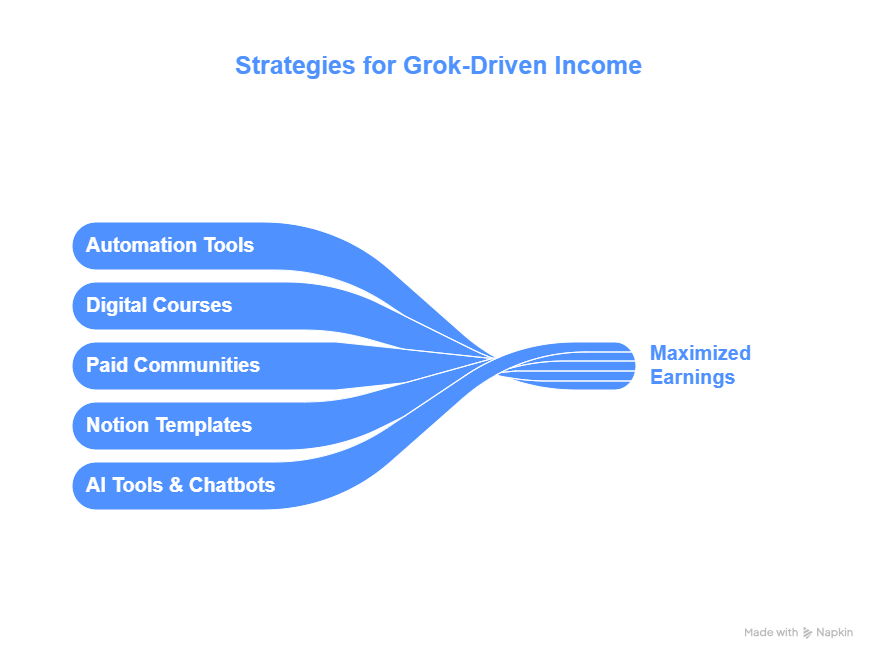 Strategies for Grok-Driven Income

Automation Tools

Digital Courses

Paid Communities

Notion Templates

AI Tools & Chatbots

Maximized Earnings

Made with Napkin